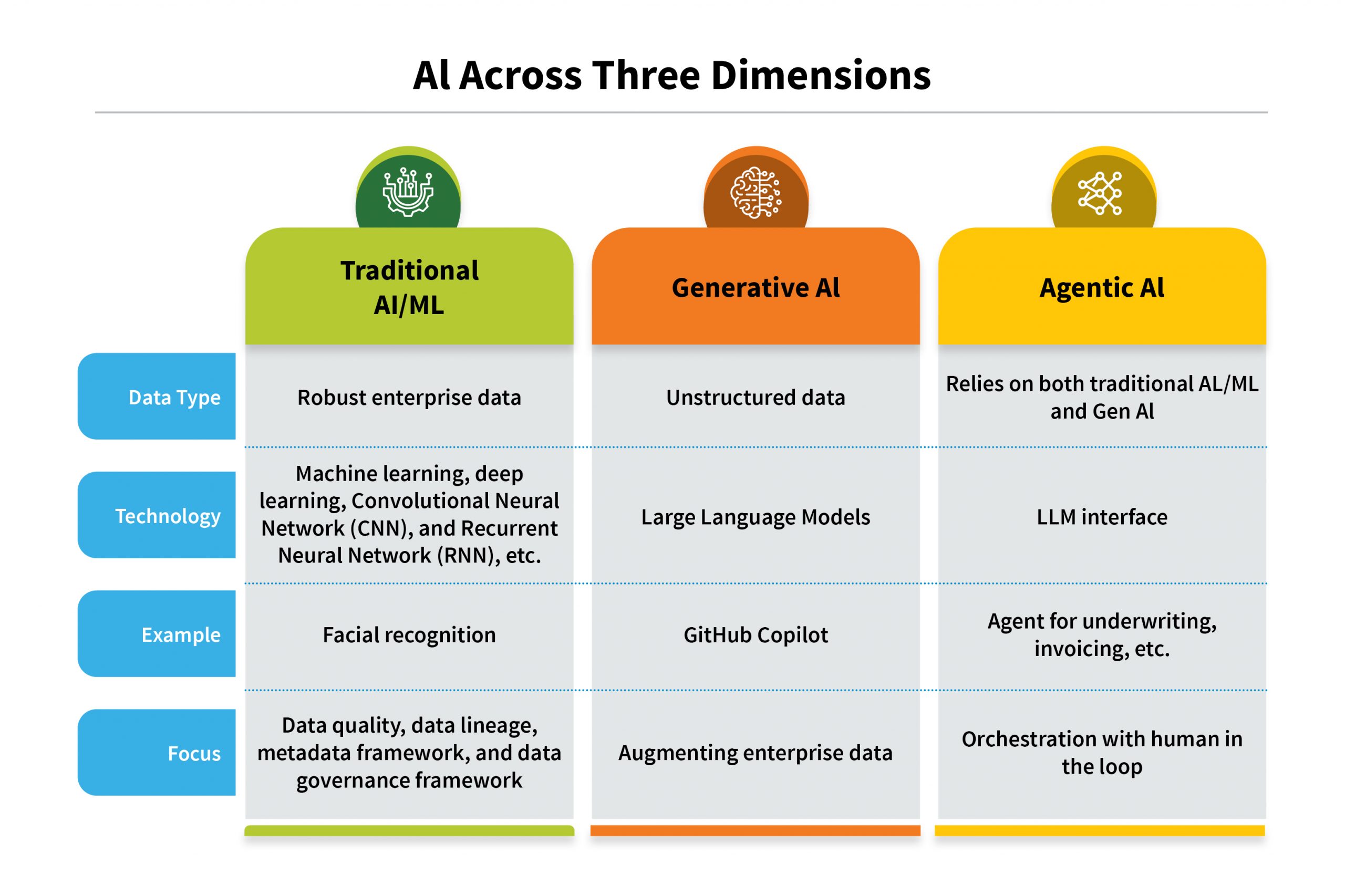 AI Across Three Dimensions

| | Traditional AI/ML | Generative AI | Agentic AI |
|---|---|---|---|
| Data Type | Robust enterprise data | Unstructured data | Relies on both traditional AL/ML and Gen AI |
| Technology | Machine learning, deep learning, Convolutional Neural Network (CNN), and Recurrent Neural Network (RNN), etc. | Large Language Models | LLM interface |
| Example | Facial recognition | GitHub Copilot | Agent for underwriting, invoicing, etc. |
| Focus | Data quality, data lineage, metadata framework, and data governance framework | Augmenting enterprise data | Orchestration with human in the loop |